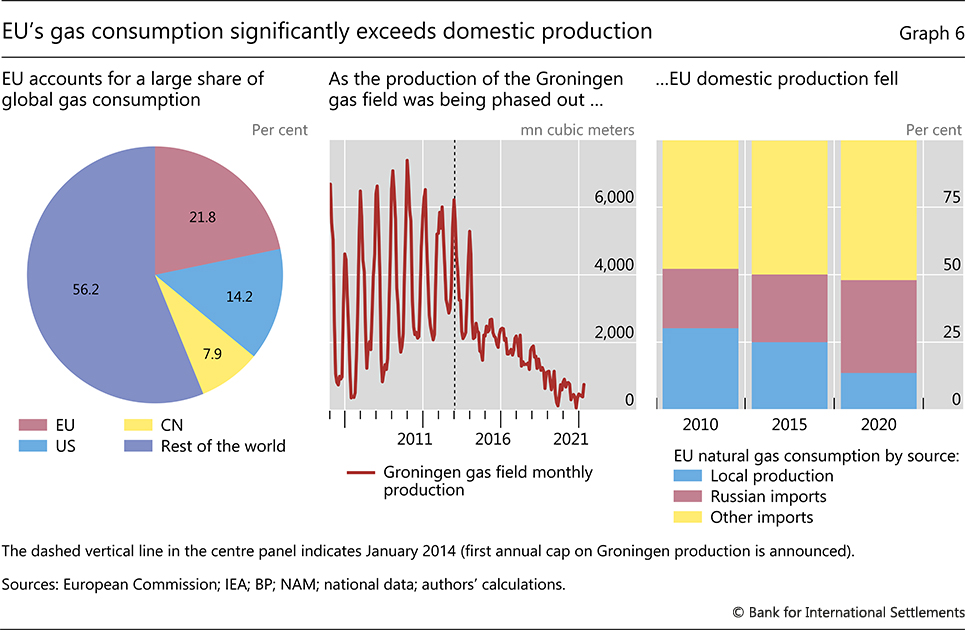 EU's gas consumption significantly exceeds domestic production

Graph 6

EU accounts for a large share of global gas consumption

Per cent

21.8
14.2
7.9
56.2

EU
US
CN
Rest of the world

As the production of the Groningen gas field was being phased out ...

mn cubic meters

6,000
4,000
2,000
0

2011
2016
2021

Groningen gas field monthly production

...EU domestic production fell

Per cent

75
50
25
0

2010
2015
2020

EU natural gas consumption by source:
Local production
Russian imports
Other imports

The dashed vertical line in the centre panel indicates January 2014 (first annual cap on Groningen production is announced).

Sources: European Commission; IEA; BP; NAM; national data; authors' calculations.

© Bank for International Settlements